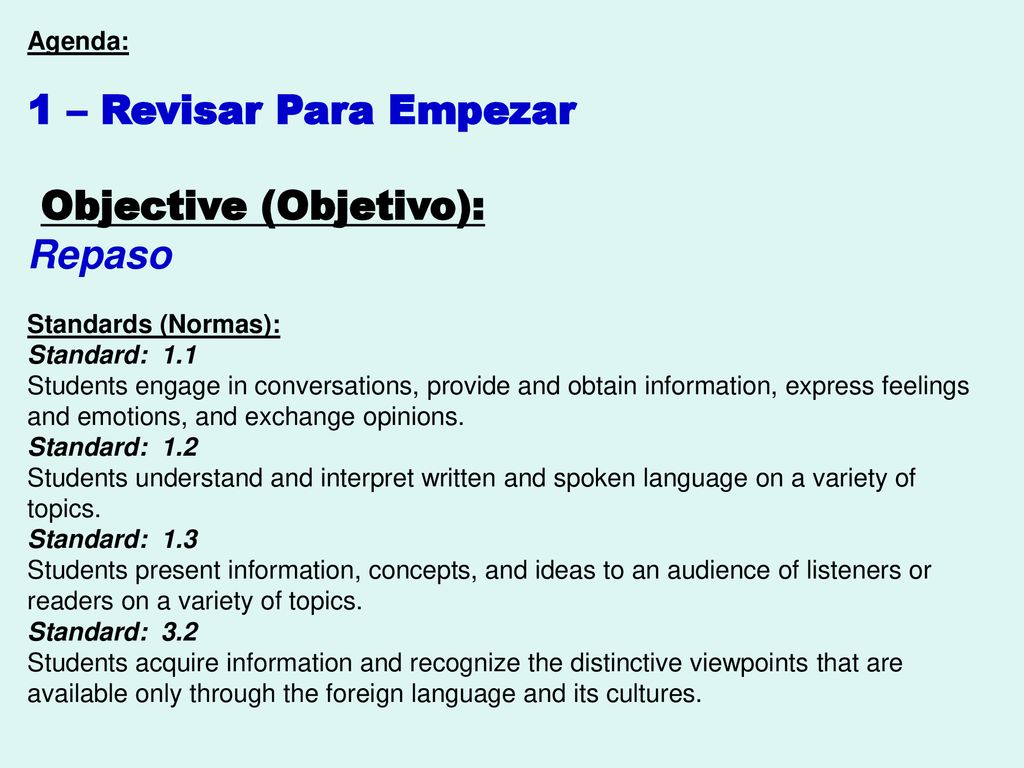 Agenda:

1 – Revisar Para Empezar

Objective (Objetivo):
Repaso

Standards (Normas):
Standard: 1.1
Students engage in conversations, provide and obtain information, express feelings and emotions, and exchange opinions.
Standard: 1.2
Students understand and interpret written and spoken language on a variety of topics.
Standard: 1.3
Students present information, concepts, and ideas to an audience of listeners or readers on a variety of topics.
Standard: 3.2
Students acquire information and recognize the distinctive viewpoints that are available only through the foreign language and its cultures.